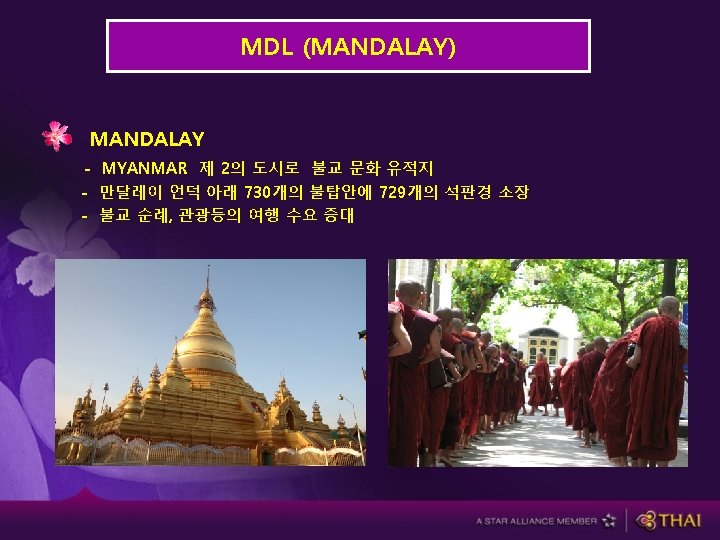 MDL (MANDALAY)

MANDALAY

- MYANMAR 제 2의 도시로 불교 문화 유적지
- 만달레이 언덕 아래 730개의 불탑안에 729개의 석판경 소장
- 불교 순례, 관광등의 여행 수요 증대

A STAR ALLIANCE MEMBER

THAI